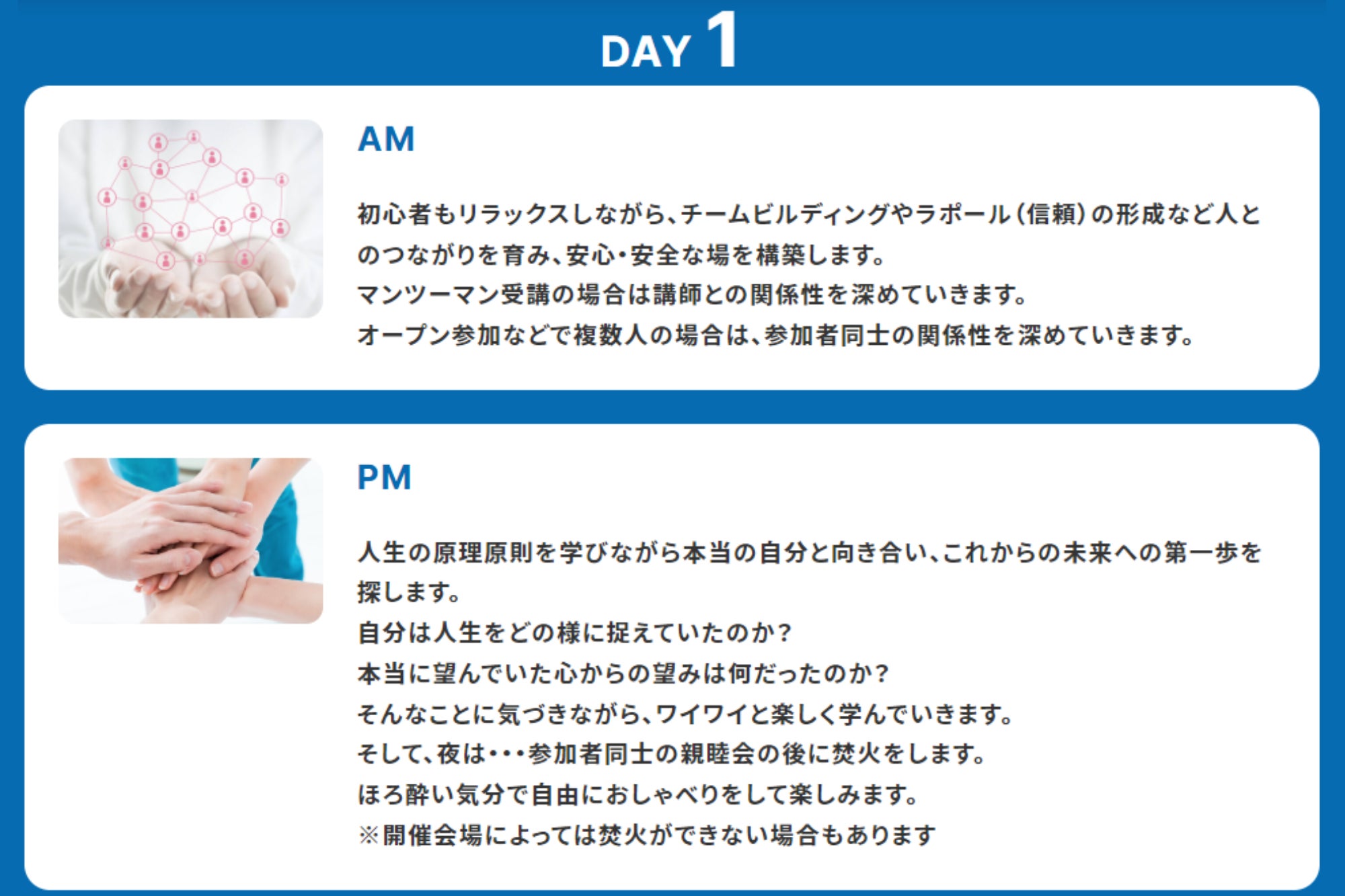 DAY 1

AM

初心者もリラックスしながら、チームビルディングやラポール（信頼）の形成など人とのつながりを育み、安心・安全な場を構築します。
マンツーマン受講の場合は講師との関係性を深めていきます。
オープン参加などで複数人の場合は、参加者同士の関係性を深めていきます。

PM

人生の原理原則を学びながら本当の自分と向き合い、これからの未来への第一歩を探します。
自分は人生をどの様に捉えていたのか？
本当に望んでいた心からの望みは何だったのか？
そんなことに気づきながら、ワイワイと楽しく学んでいきます。
そして、夜は・・・参加者同士の親睦会の後に焚火をします。
ほろ酔い気分で自由におしゃべりをして楽しみます。
※開催会場によっては焚火ができない場合もあります